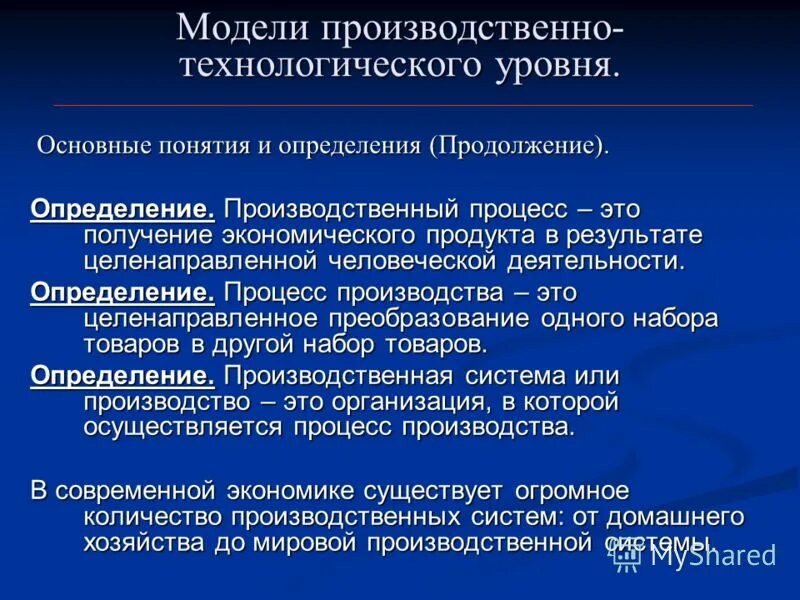 Модели производственно-технологического уровня.

Основные понятия и определения (Продолжение).

Определение. Производственный процесс – это получение экономического продукта в результате целенаправленной человеческой деятельности.

Определение. Процесс производства – это целенаправленное преобразование одного набора товаров в другой набор товаров.

Определение. Производственная система или производство – это организация, в которой осуществляется процесс производства.

В современной экономике существует огромное количество производственных систем: от домашнего хозяйства до мировой производственной системы.

MyShared